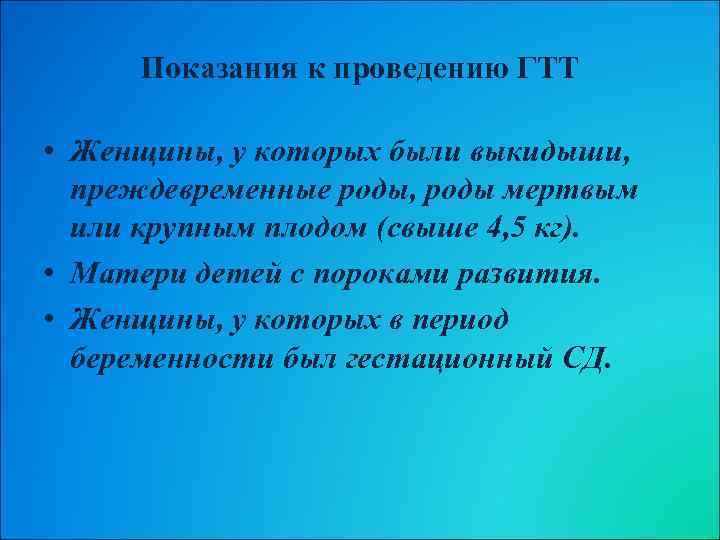 Показания к проведению ГТТ

• Женщины, у которых были выкидыши, преждевременные роды, роды мертвым или крупным плодом (свыше 4,5 кг).
• Матери детей с пороками развития.
• Женщины, у которых в период беременности был гестационный СД.